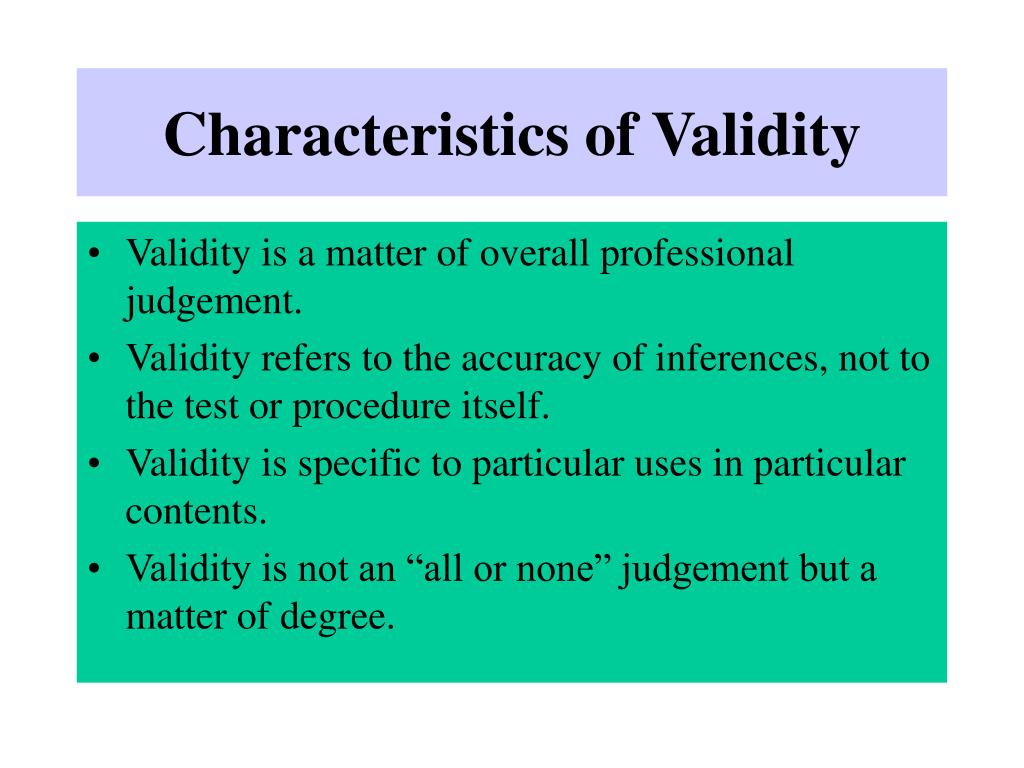 Characteristics of Validity

• Validity is a matter of overall professional judgement.
• Validity refers to the accuracy of inferences, not to the test or procedure itself.
• Validity is specific to particular uses in particular contents.
• Validity is not an “all or none” judgement but a matter of degree.